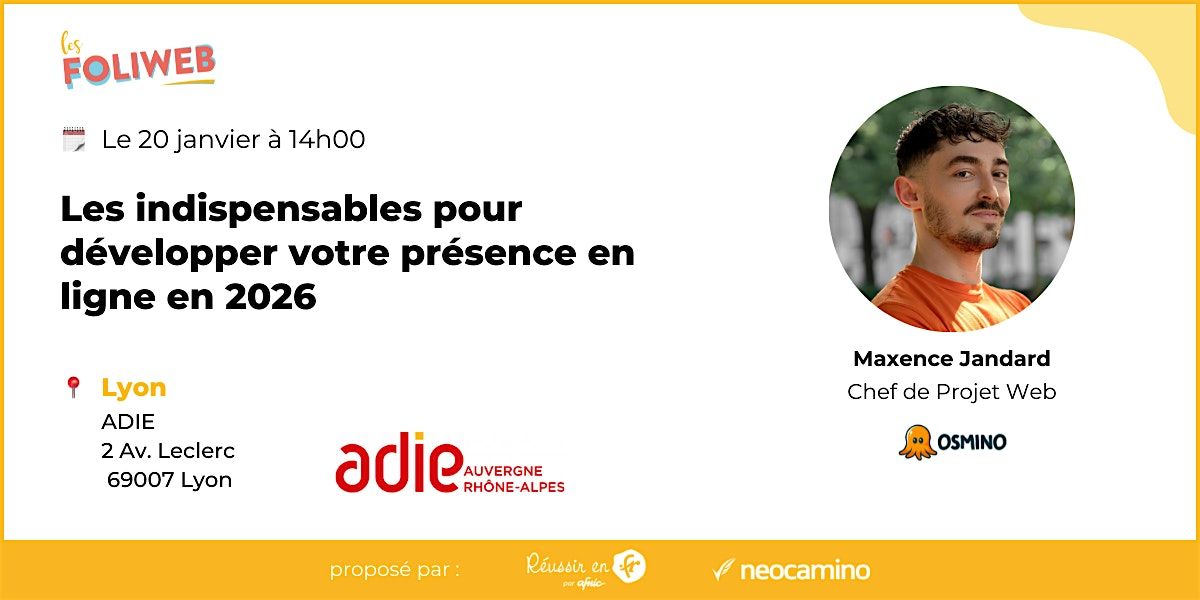 les FOLIWEB

Le 20 janvier à 14h00

Les indispensables pour développer votre présence en ligne en 2026

Lyon
ADIE
2 Av. Leclerc
69007 Lyon

adie AUVERGNE RHÔNE-ALPES

Maxence Jandard
Chef de Projet Web

OSMINO

proposé par : Réussir en .fr par afnic neocamino